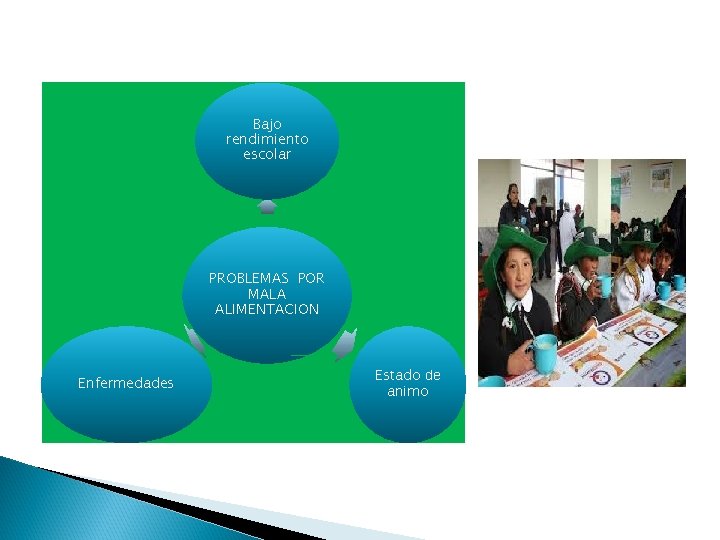 Bajo rendimiento escolar

PROBLEMAS POR MALA ALIMENTACION

Enfermedades

Estado de animo